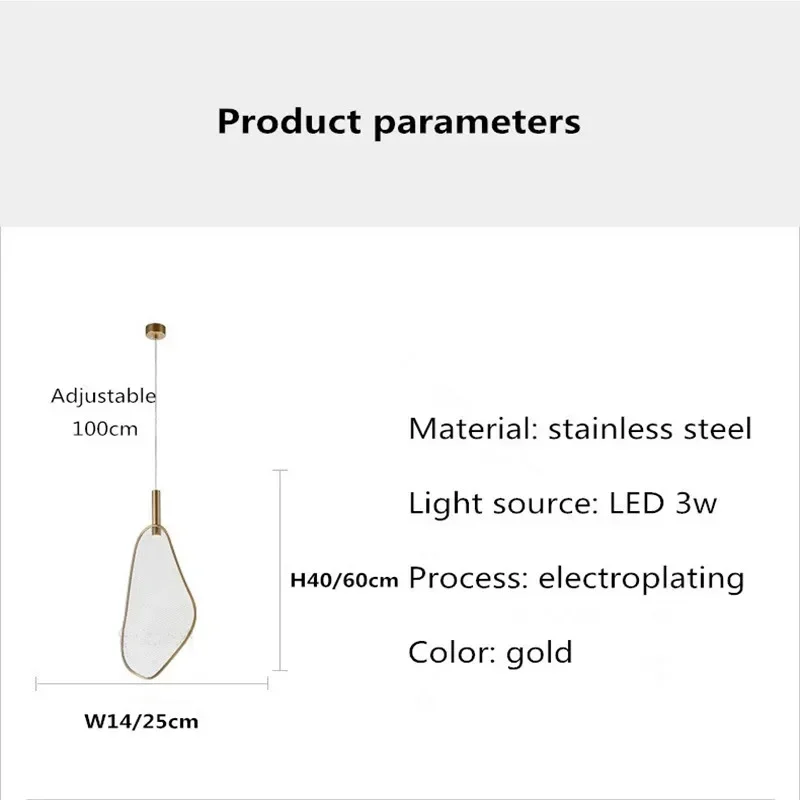 Product parameters

Adjustable
100cm

H40/60cm

W14/25cm

Material: stainless steel

Light source: LED 3w

Process: electroplating

Color: gold